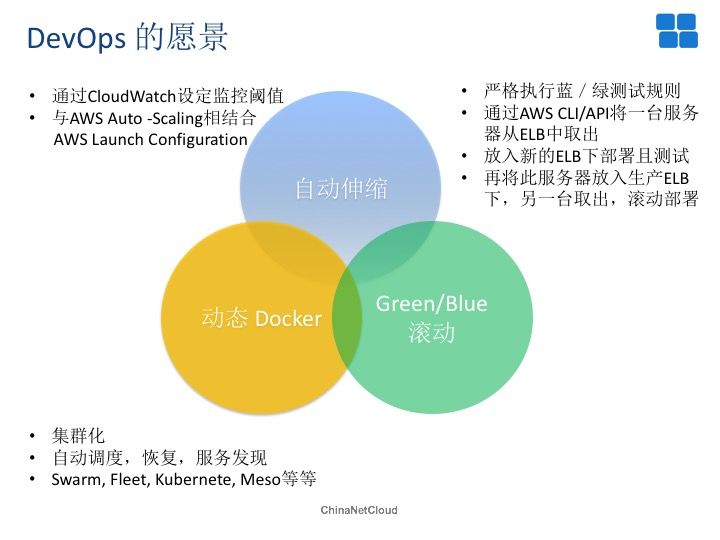 DevOps 的愿景

• 通过CloudWatch设定监控阈值
• 与AWS Auto -Scaling相结合 AWS Launch Configuration

• 严格执行蓝 / 绿测试规则
• 通过AWS CLI/API将一台服务器从ELB中取出
• 放入新的ELB下部署且测试
• 再将此服务器放入生产ELB下，另一台取出，滚动部署

自动伸缩

动态 Docker

Green/Blue 滚动

• 集群化
• 自动调度，恢复，服务发现
• Swarm, Fleet, Kubernete, Meso等等

ChinaNetCloud